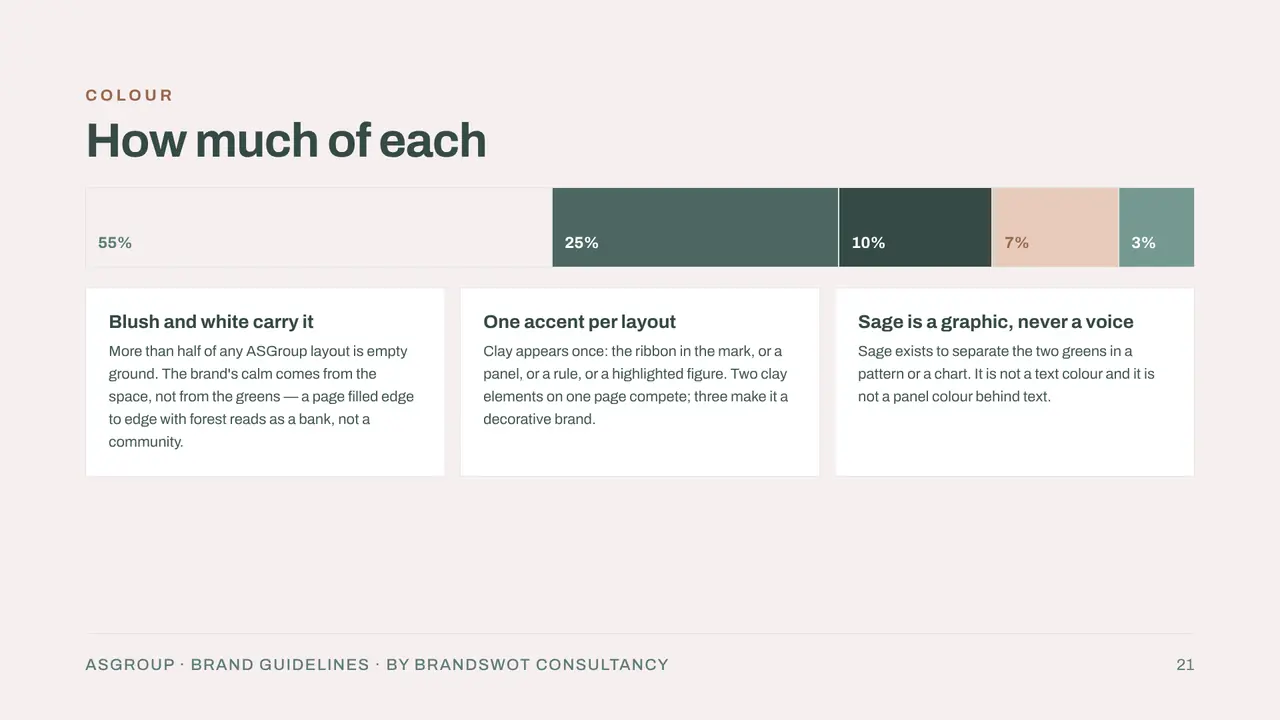 COLOUR

How much of each

55%

25%

10%

7%

3%

Blush and white carry it

More than half of any ASGroup layout is empty ground. The brand's calm comes from the space, not from the greens — a page filled edge to edge with forest reads as a bank, not a community.

One accent per layout

Clay appears once: the ribbon in the mark, or a panel, or a rule, or a highlighted figure. Two clay elements on one page compete; three make it a decorative brand.

Sage is a graphic, never a voice

Sage exists to separate the two greens in a pattern or a chart. It is not a text colour and it is not a panel colour behind text.

ASGROUP · BRAND GUIDELINES · BY BRANDSWOT CONSULTANCY

21